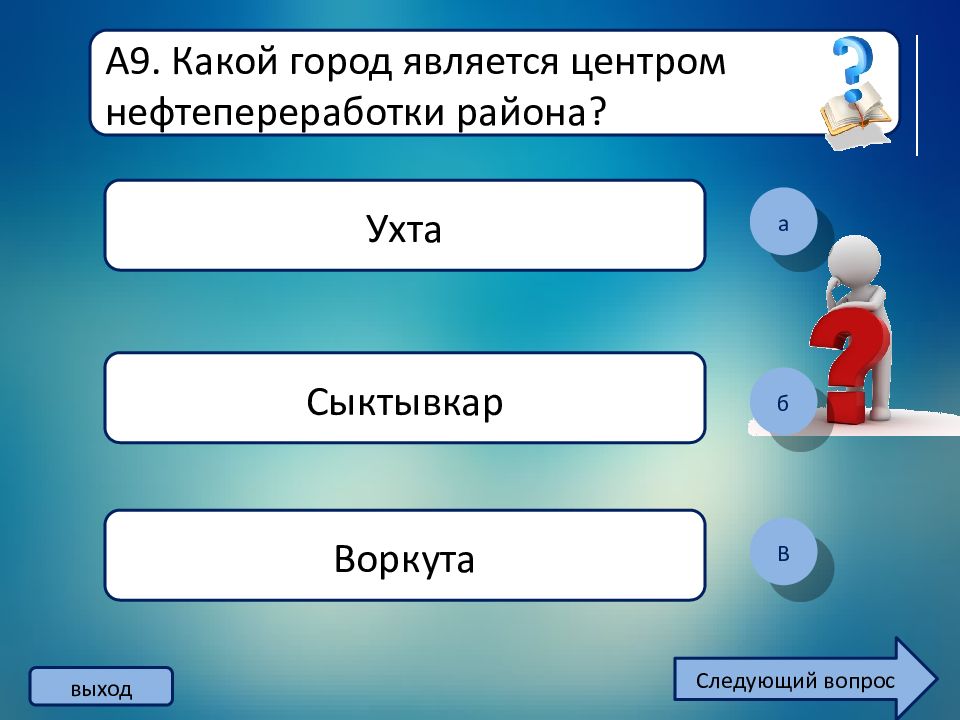 А9. Какой город является центром нефтепереработки района?

Ухта

а

Сыктывкар

б

Воркута

в

выход

Следующий вопрос